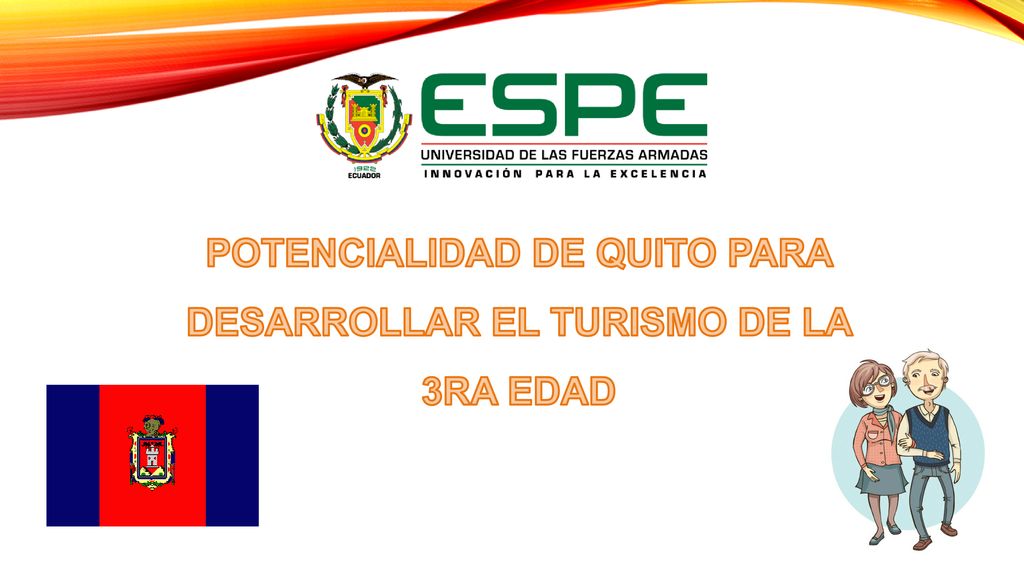 1922
ECUADOR
ESPE
UNIVERSIDAD DE LAS FUERZAS ARMADAS
INNOVACIÓN PARA LA EXCELENCIA

POTENCIALIDAD DE QUITO PARA DESARROLLAR EL TURISMO DE LA 3RA EDAD